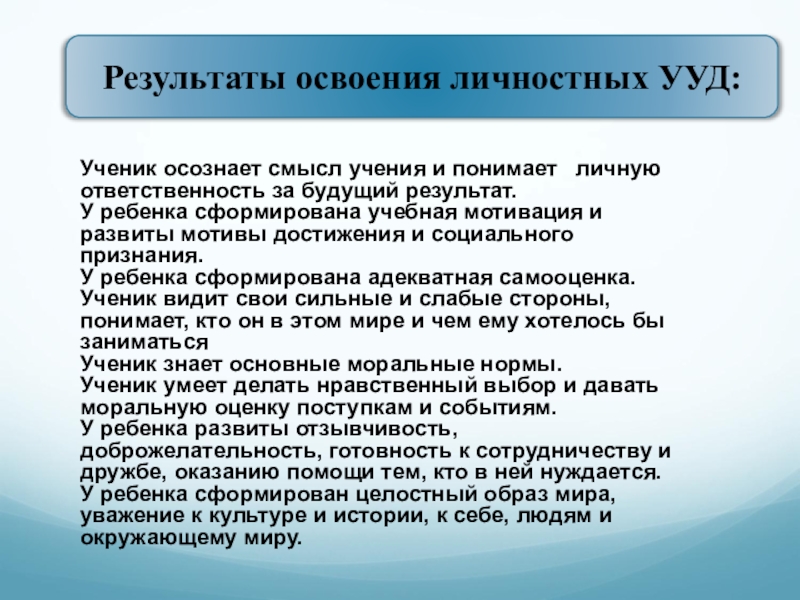 Результаты освоения личностных УУД:

Ученик осознает смысл учения и понимает  личную ответственность за будущий результат.
У ребенка сформирована учебная мотивация и развиты мотивы достижения и социального признания.
У ребенка сформирована адекватная самооценка.
Ученик видит свои сильные и слабые стороны, понимает, кто он в этом мире и чем ему хотелось бы заниматься
Ученик знает основные моральные нормы.
Ученик умеет делать нравственный выбор и давать моральную оценку поступкам и событиям.
У ребенка развиты отзывчивость, доброжелательность, готовность к сотрудничеству и дружбе, оказанию помощи тем, кто в ней нуждается.
У ребенка сформирован целостный образ мира, уважение к культуре и истории, к себе, людям и окружающему миру.